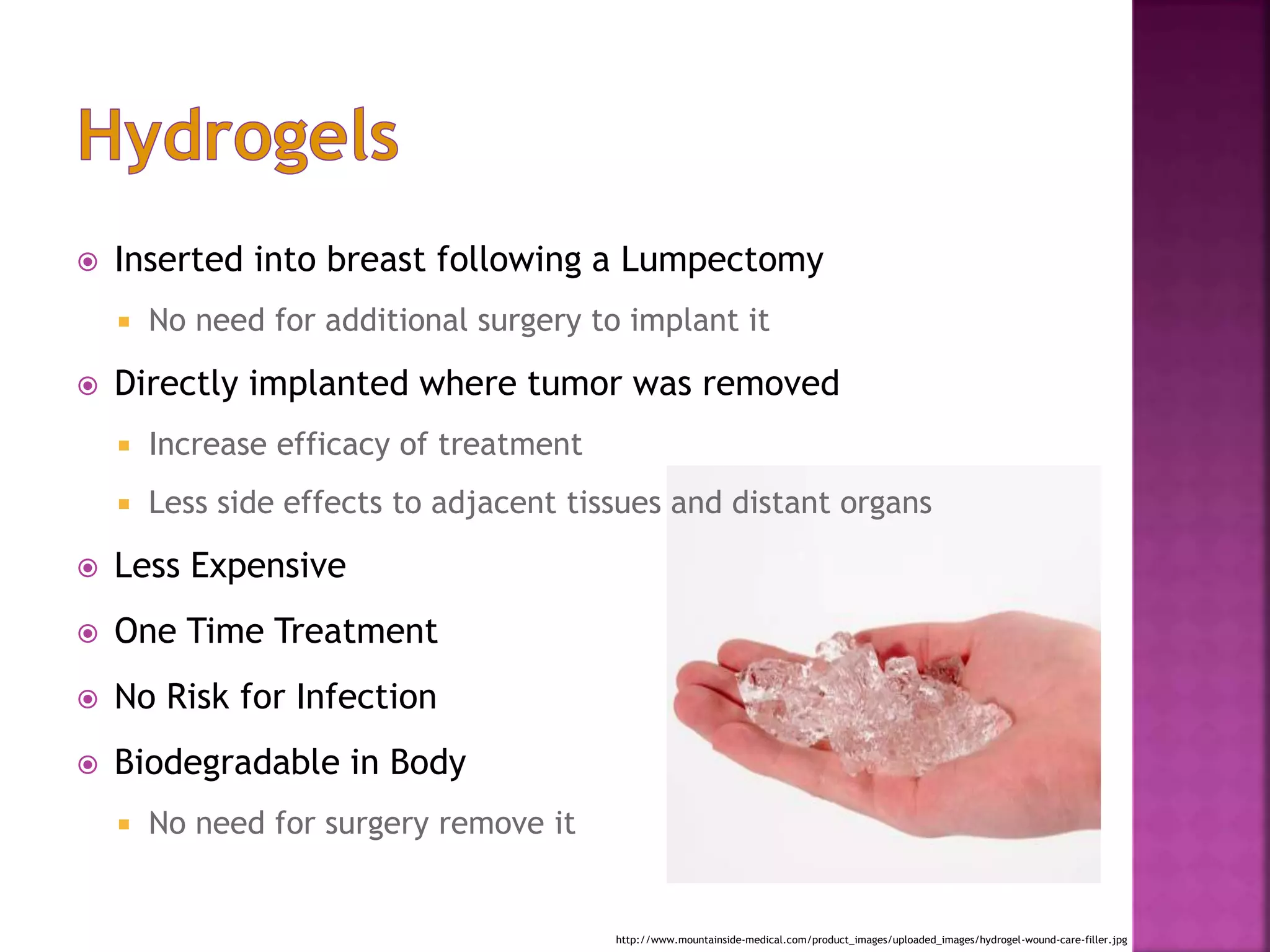 Hydrogels

Inserted into breast following a Lumpectomy

No need for additional surgery to implant it

Directly implanted where tumor was removed

Increase efficacy of treatment

Less side effects to adjacent tissues and distant organs

Less Expensive

One Time Treatment

No Risk for Infection

Biodegradable in Body

No need for surgery remove it

http://www.mountainside-medical.com/product_images/uploaded_images/hydrogel-wound-care-filler.jpg